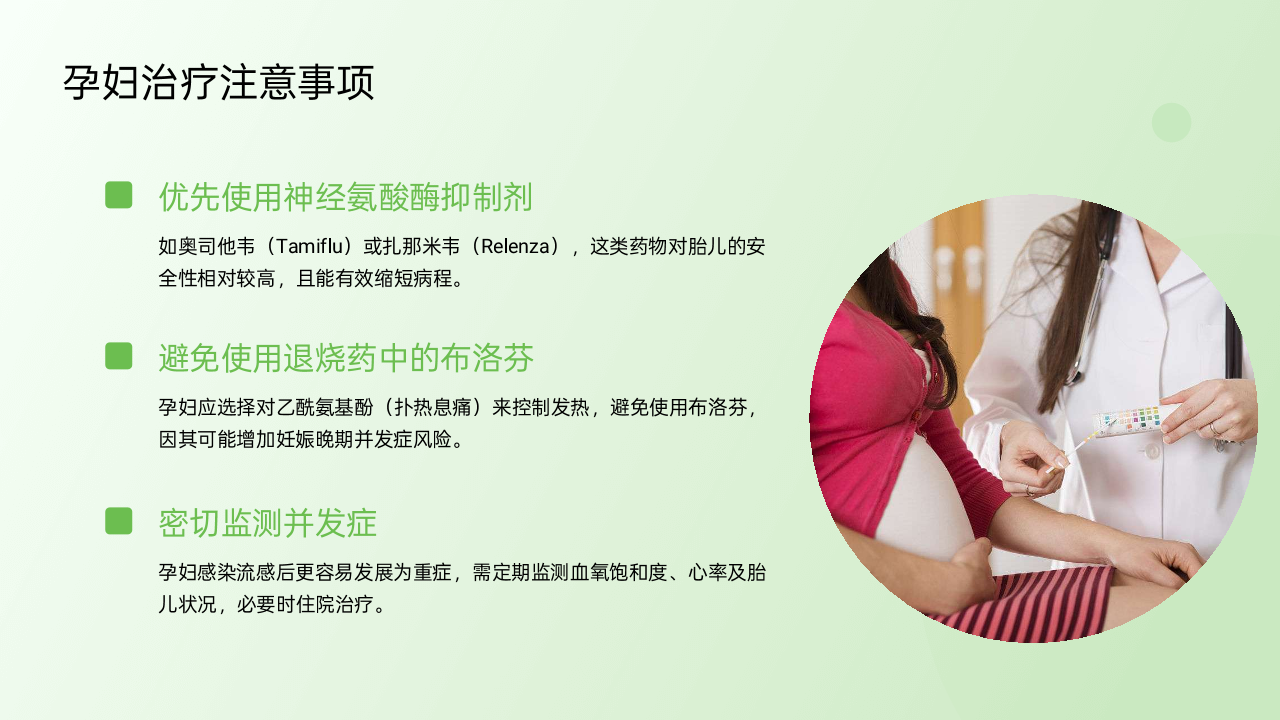 孕妇治疗注意事项

优先使用神经氨酸酶抑制剂

如奥司他韦（Tamiflu）或扎那米韦（Relenza），这类药物对胎儿的安全性相对较高，且能有效缩短病程。

避免使用退烧药中的布洛芬

孕妇应选择对乙酰氨基酚（扑热息痛）来控制发热，避免使用布洛芬，因其可能增加妊娠晚期并发症风险。

密切监测并发症

孕妇感染流感后更容易发展为重症，需定期监测血氧饱和度、心率及胎儿状况，必要时住院治疗。